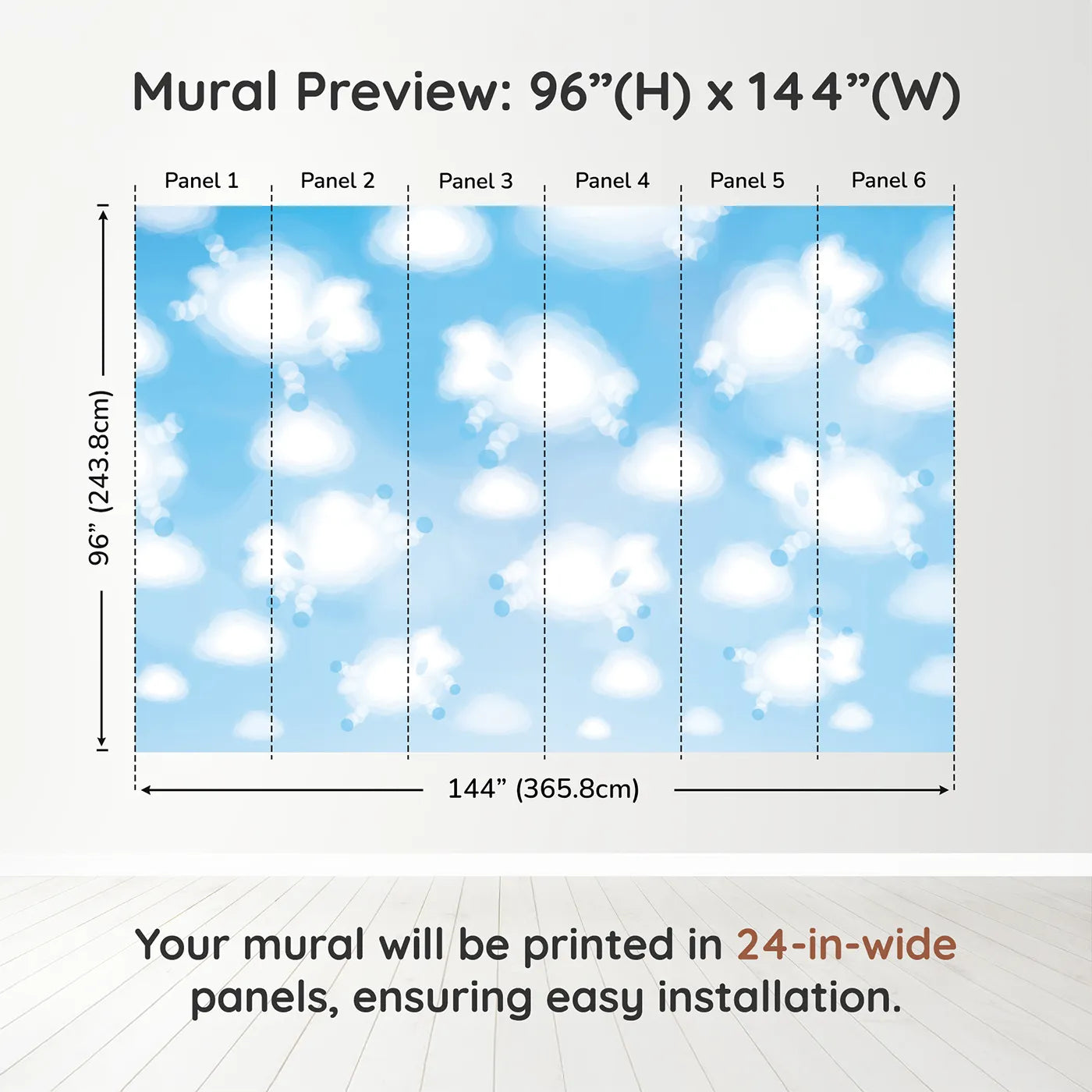 Mural Preview: 96”(H) x 144”(W)

Panel 1
Panel 2
Panel 3
Panel 4
Panel 5
Panel 6

96” (243.8cm)

144” (365.8cm)

Your mural will be printed in 24-in-wide panels, ensuring easy installation.